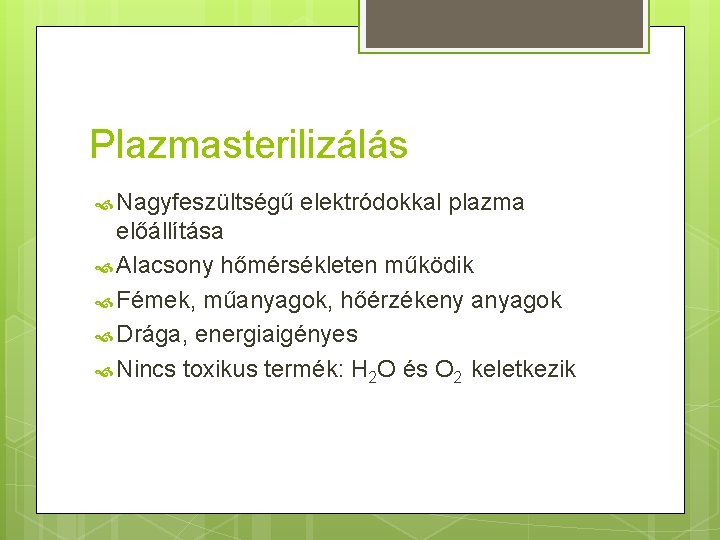 Plazmasterilizálás

Nagyfeszültségű elektródokkal plazma előállítása

Alacsony hőmérsékleten működik

Fémek, műanyagok, hőérzékeny anyagok

Drága, energiaigényes

Nincs toxikus termék: $H_2O$ és $O_2$ keletkezik